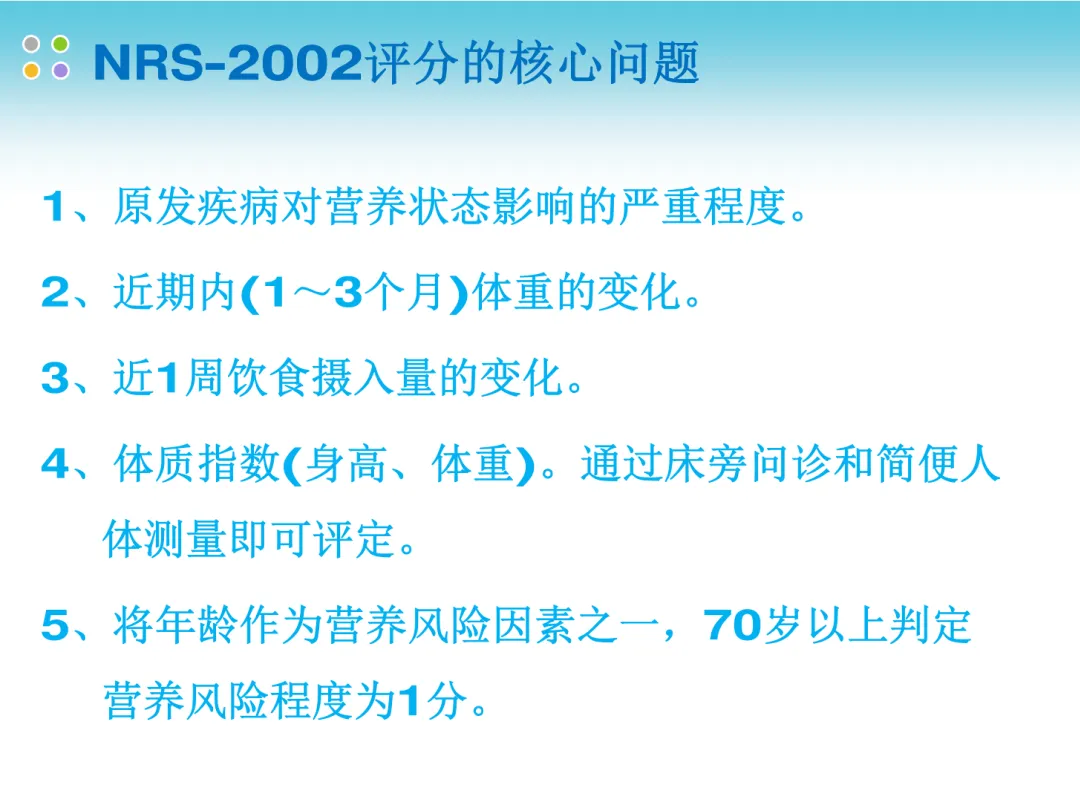 NRS-2002评分的核心问题

1、原发疾病对营养状态影响的严重程度。

2、近期内(1～3个月)体重的变化。

3、近1周饮食摄入量的变化。

4、体质指数(身高、体重)。通过床旁问诊和简便人体测量即可评定。

5、将年龄作为营养风险因素之一，70岁以上判定营养风险程度为1分。